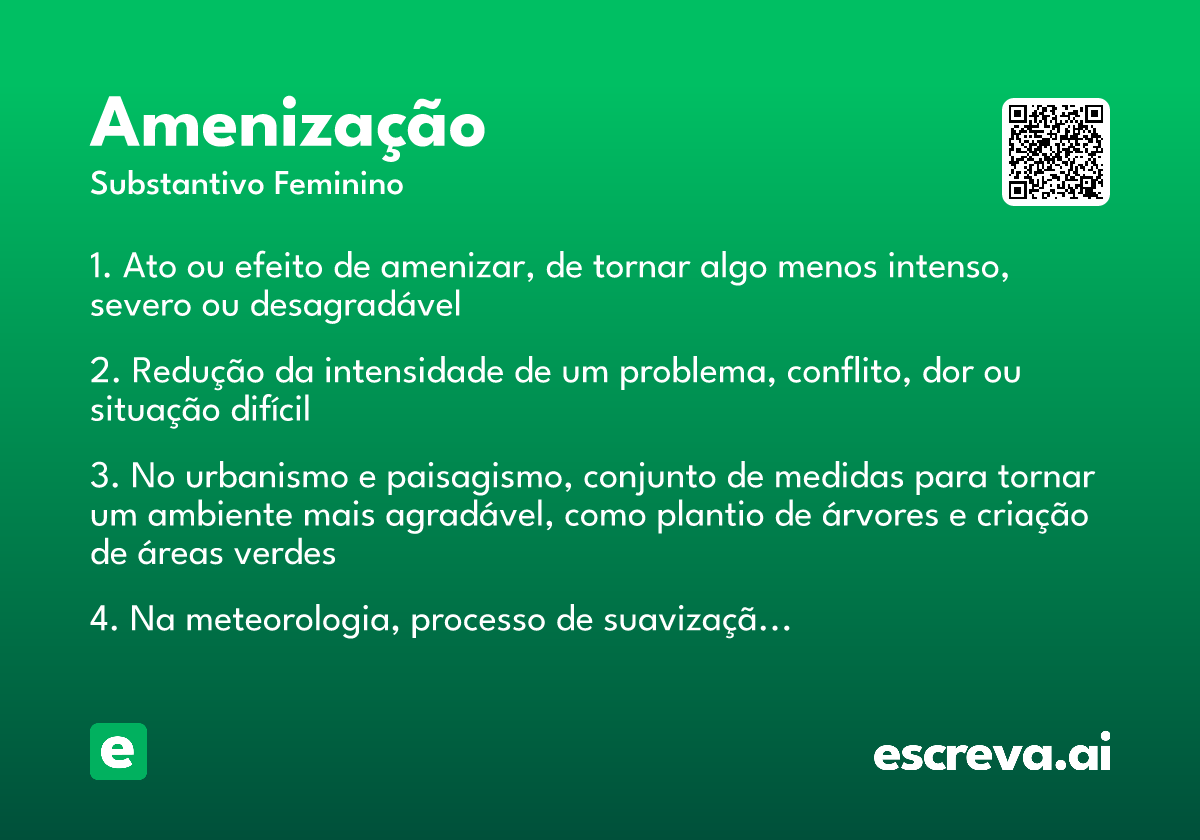 Amenização
Substantivo Feminino

1. Ato ou efeito de amenizar, de tornar algo menos intenso, severo ou desagradável

2. Redução da intensidade de um problema, conflito, dor ou situação difícil

3. No urbanismo e paisagismo, conjunto de medidas para tornar um ambiente mais agradável, como plantio de árvores e criação de áreas verdes

4. Na meteorologia, processo de suavizaçã...

e

escreva.ai